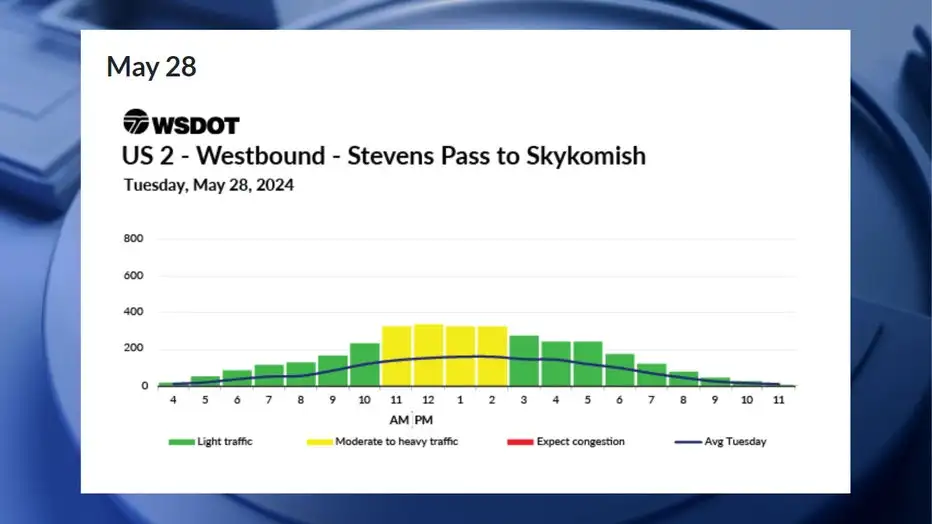 May 28

WSDOT
US 2 - Westbound - Stevens Pass to Skykomish
Tuesday, May 28, 2024

800
600
400
200
0

4 5 6 7 8 9 10 11 12 1 2 3 4 5 6 7 8 9 10 11

AM PM

Light traffic
Moderate to heavy traffic
Expect congestion
Avg Tuesday